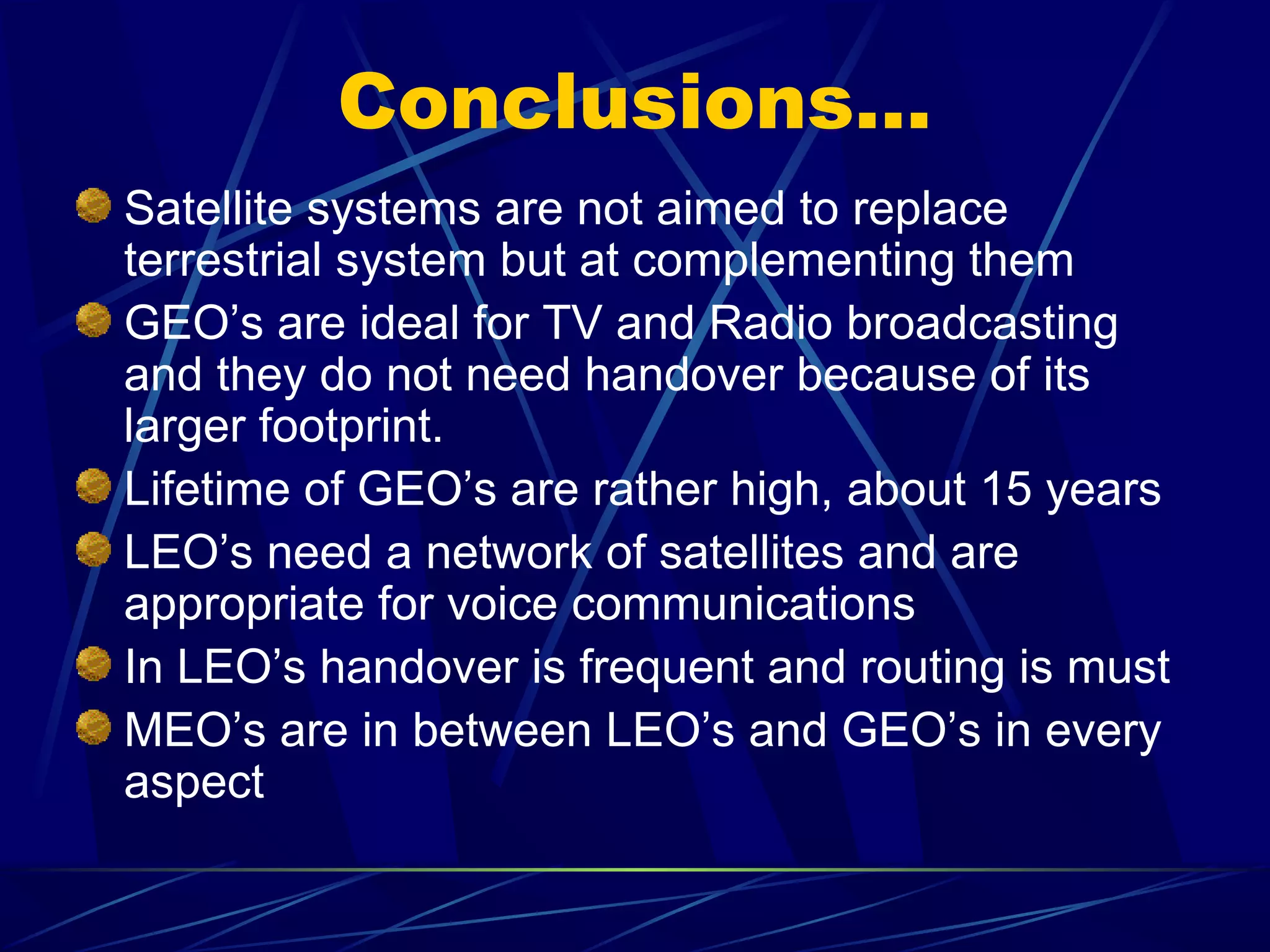 Conclusions…

Satellite systems are not aimed to replace terrestrial system but at complementing them

GEO’s are ideal for TV and Radio broadcasting and they do not need handover because of its larger footprint.

Lifetime of GEO’s are rather high, about 15 years

LEO’s need a network of satellites and are appropriate for voice communications

In LEO’s handover is frequent and routing is must

MEO’s are in between LEO’s and GEO’s in every aspect